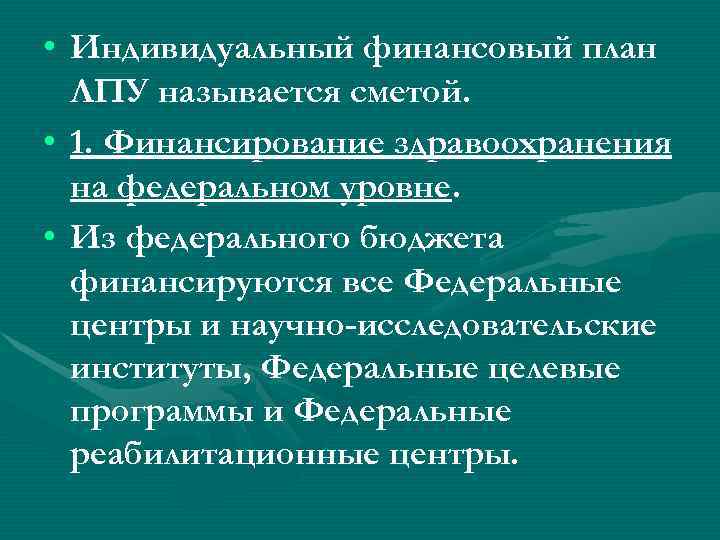 • Индивидуальный финансовый план ЛПУ называется сметой.

• 1. Финансирование здравоохранения на федеральном уровне.

• Из федерального бюджета финансируются все Федеральные центры и научно-исследовательские институты, Федеральные целевые программы и Федеральные реабилитационные центры.